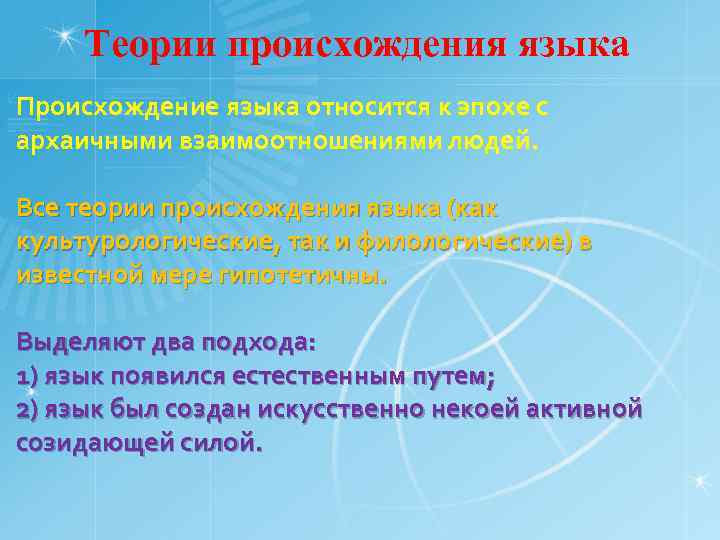 Теории происхождения языка

Происхождение языка относится к эпохе с архаичными взаимоотношениями людей.

Все теории происхождения языка (как культурологические, так и филологические) в известной мере гипотетичны.

Выделяют два подхода:
1) язык появился естественным путем;
2) язык был создан искусственно некоей активной созидающей силой.